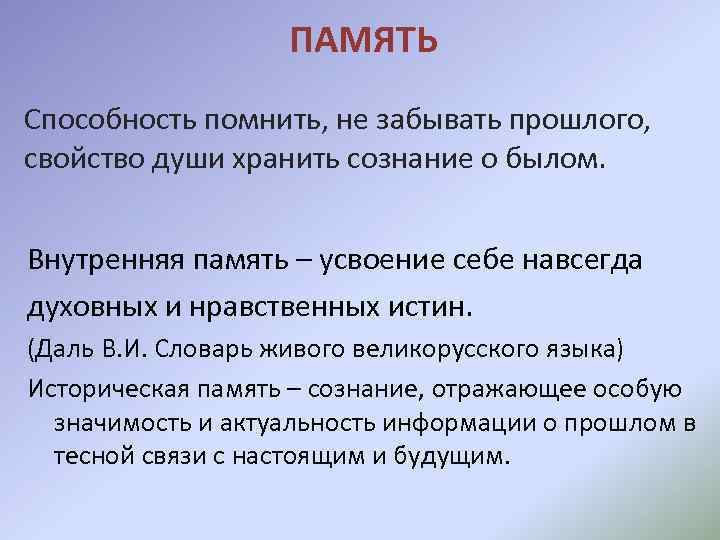 ПАМЯТЬ

Способность помнить, не забывать прошлого, свойство души хранить сознание о былом.

Внутренняя память – усвоение себе навсегда духовных и нравственных истин.

(Даль В.И. Словарь живого великорусского языка)

Историческая память – сознание, отражающее особую значимость и актуальность информации о прошлом в тесной связи с настоящим и будущим.